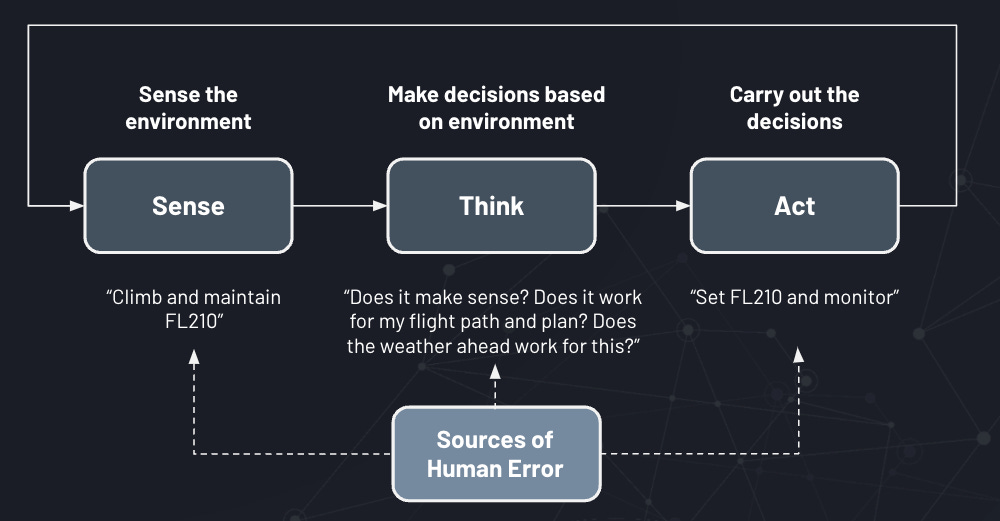 Sense the environment

Make decisions based on environment

Carry out the decisions

Sense

Think

Act

“Climb and maintain FL210”

“Does it make sense? Does it work for my flight path and plan? Does the weather ahead work for this?”

“Set FL210 and monitor”

Sources of Human Error